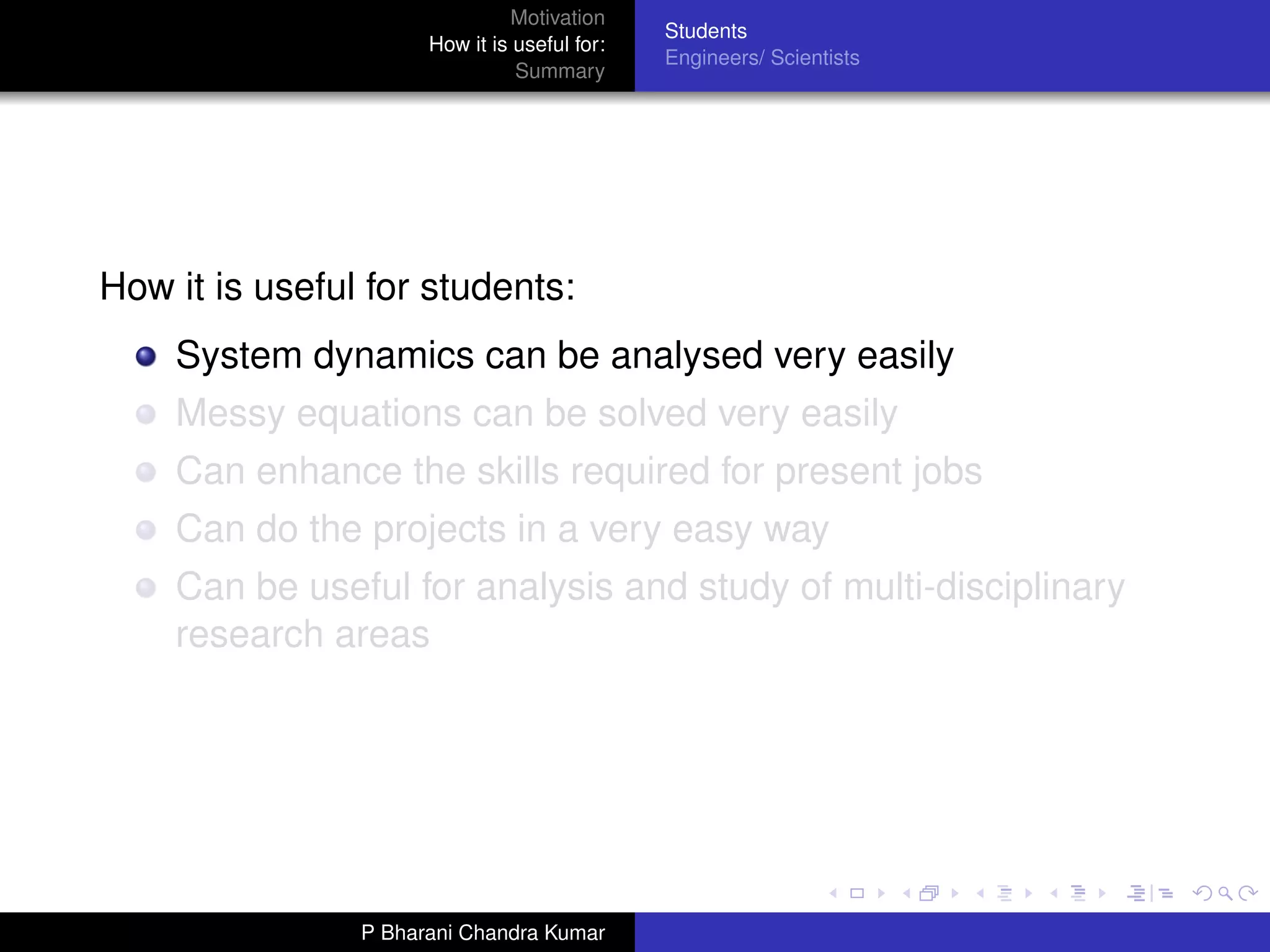 Motivation
How it is useful for:
Summary

Students
Engineers/ Scientists

How it is useful for students:

- System dynamics can be analysed very easily
- Messy equations can be solved very easily
- Can enhance the skills required for present jobs
- Can do the projects in a very easy way
- Can be useful for analysis and study of multi-disciplinary research areas

P Bharani Chandra Kumar